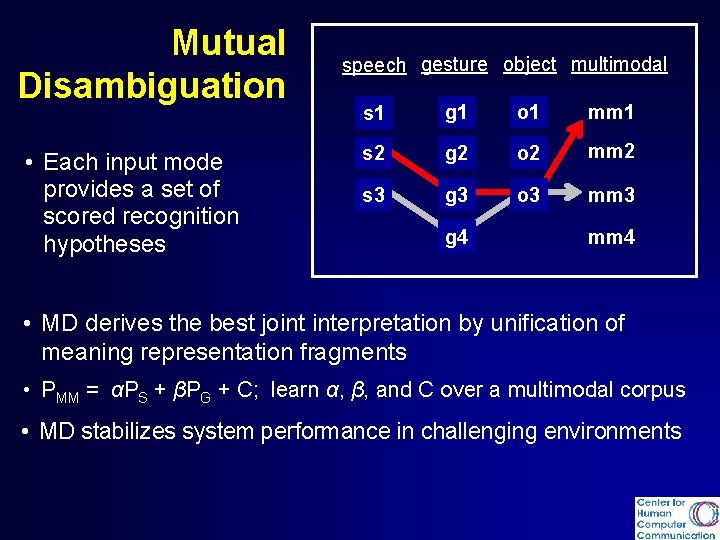 Mutual Disambiguation

• Each input mode provides a set of scored recognition hypotheses

| speech | gesture | object | multimodal |
|---|---|---|---|
| s1 | g1 | o1 | mm1 |
| s2 | g2 | o2 | mm2 |
| s3 | g3 | o3 | mm3 |
| | g4 | | mm4 |

• MD derives the best joint interpretation by unification of meaning representation fragments

• $P_{MM} = \alpha P_S + \beta P_G + C$; learn $\alpha$, $\beta$, and C over a multimodal corpus

• MD stabilizes system performance in challenging environments

Center for Human Computer Communication